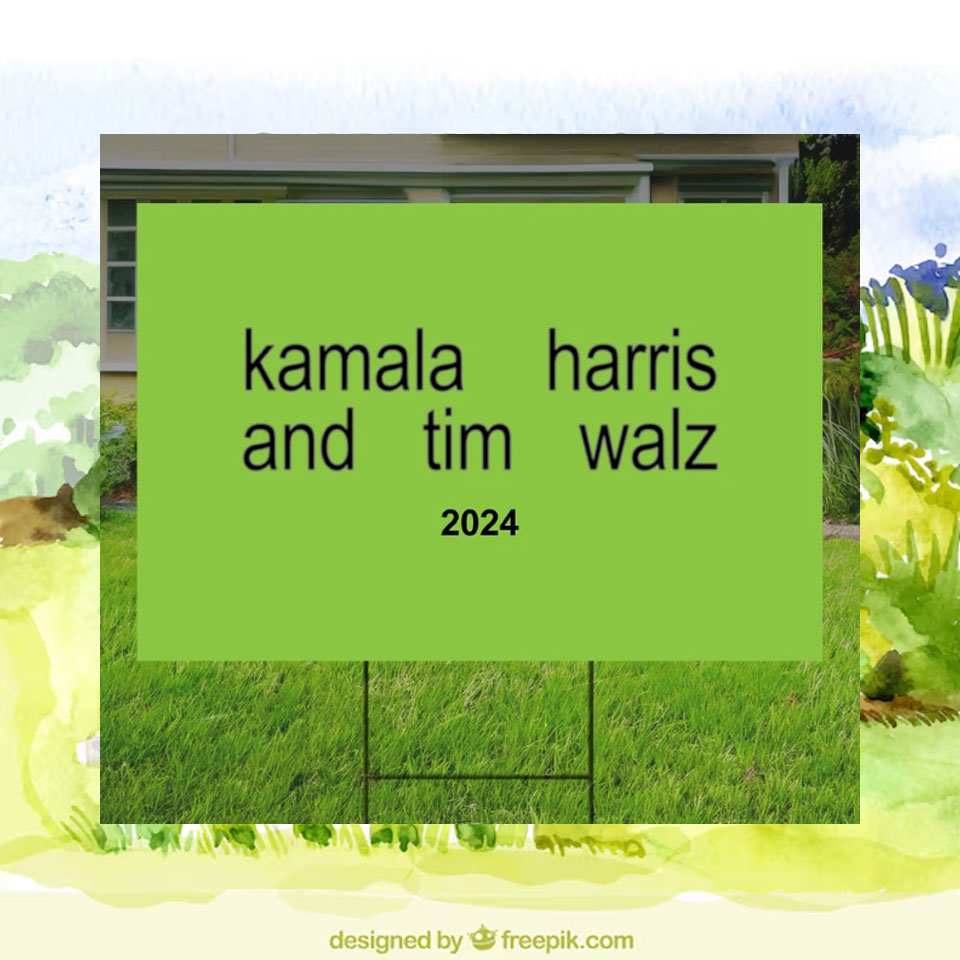 kamala harris and tim walz

2024

designed by freepik.com